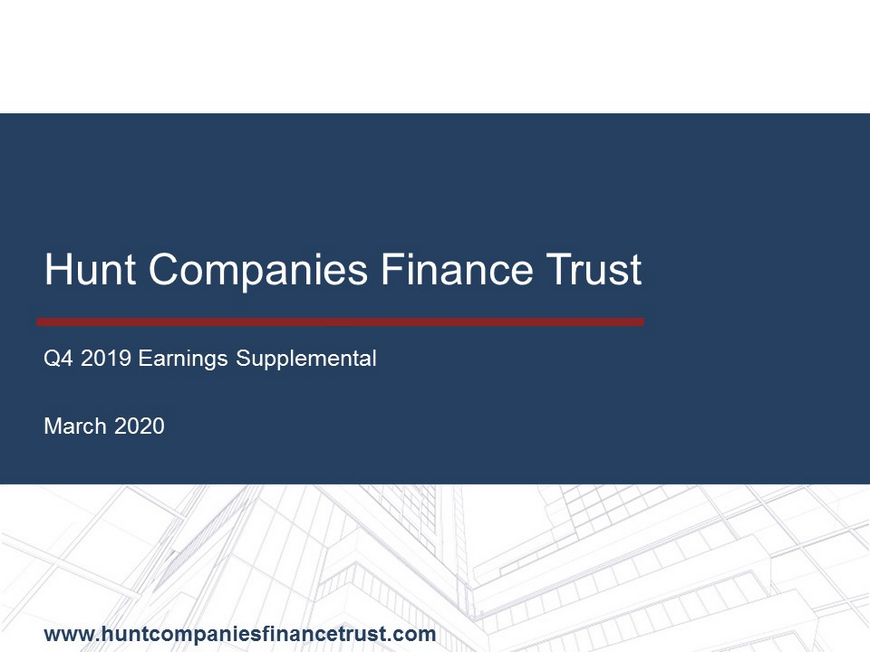 Hunt Companies Finance Trust

Q4 2019 Earnings Supplemental

March 2020

www.huntcompaniesfinancetrust.com